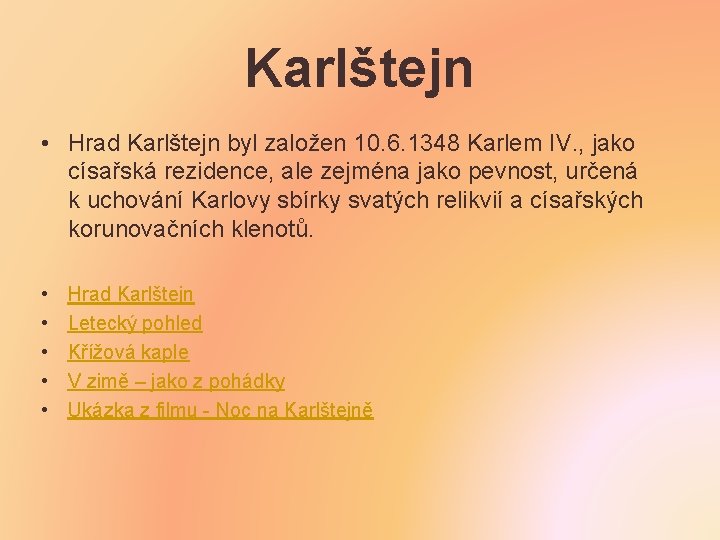 Karlštejn

• Hrad Karlštejn byl založen 10.6.1348 Karlem IV., jako císařská rezidence, ale zejména jako pevnost, určená k uchování Karlovy sbírky svatých relikvií a císařských korunovačních klenotů.

• Hrad Karlštejn
• Letecký pohled
• Křížová kaple
• V zimě – jako z pohádky
• Ukázka z filmu - Noc na Karlštejně